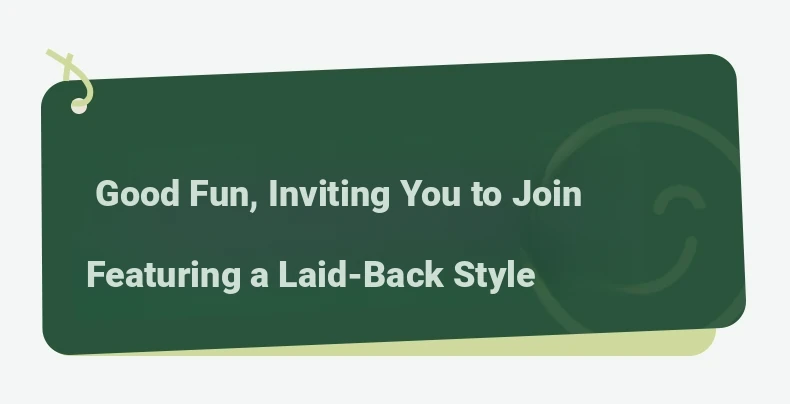 Good Fun, Inviting You to Join

Featuring a Laid-Back Style